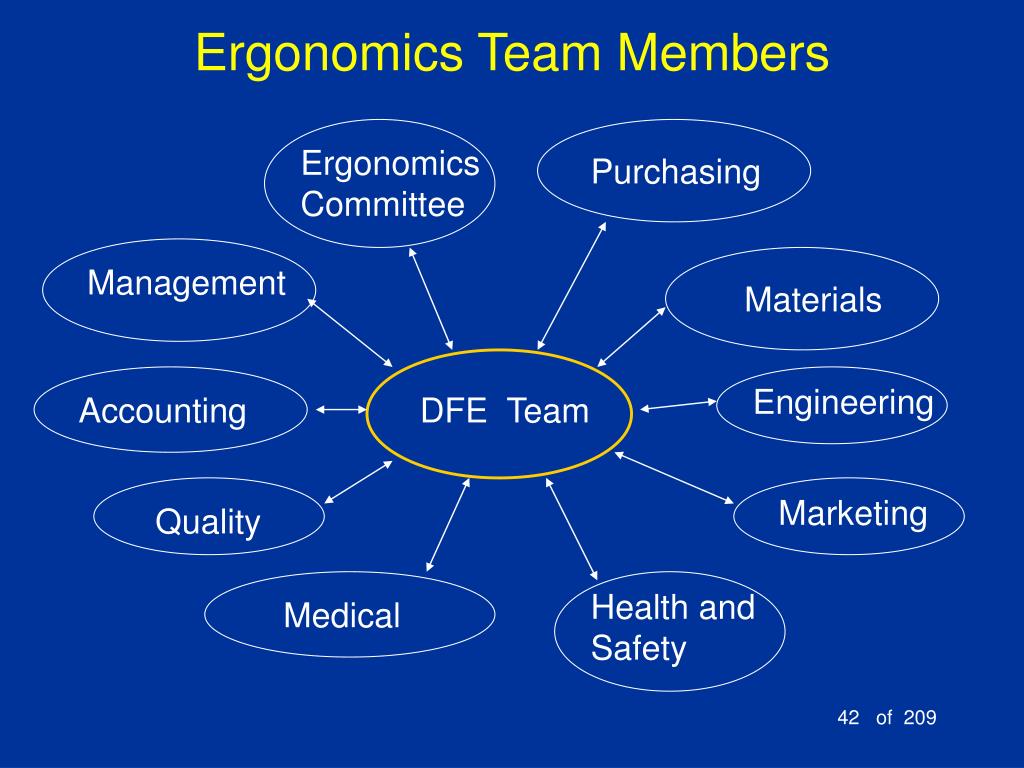 Ergonomics Team Members

Ergonomics Committee

Purchasing

Management

Materials

Accounting

DFE Team

Engineering

Quality

Marketing

Medical

Health and Safety

42 of 209